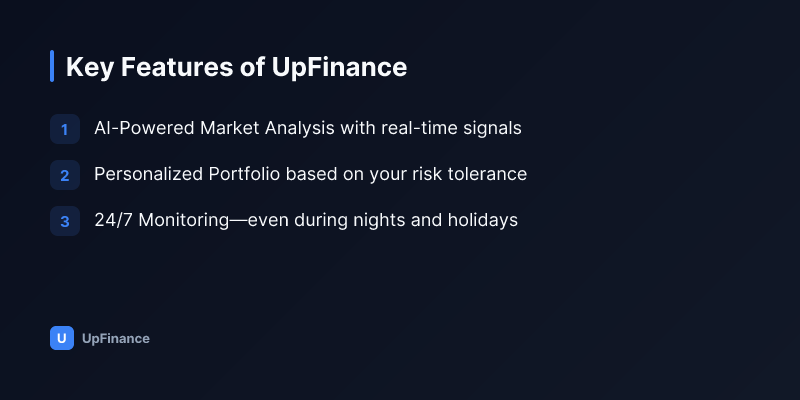 Key Features of UpFinance

1 AI-Powered Market Analysis with real-time signals

2 Personalized Portfolio based on your risk tolerance

3 24/7 Monitoring—even during nights and holidays

U UpFinance